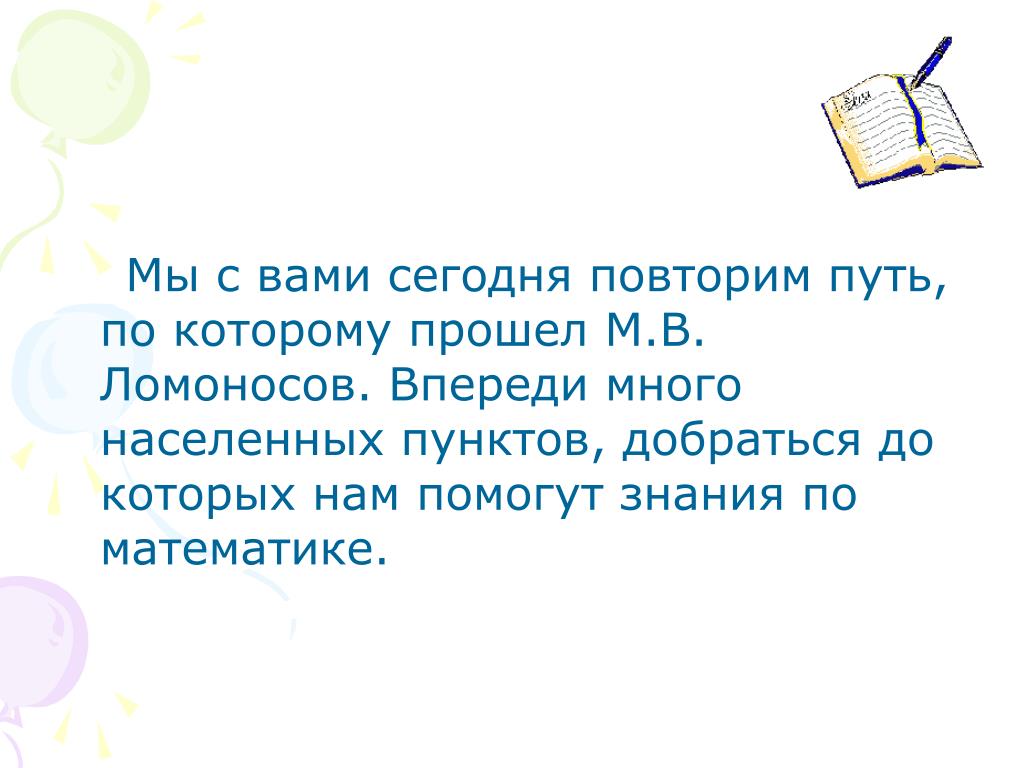 Мы с вами сегодня повторим путь, по которому прошел М.В. Ломоносов. Впереди много населенных пунктов, добраться до которых нам помогут знания по математике.